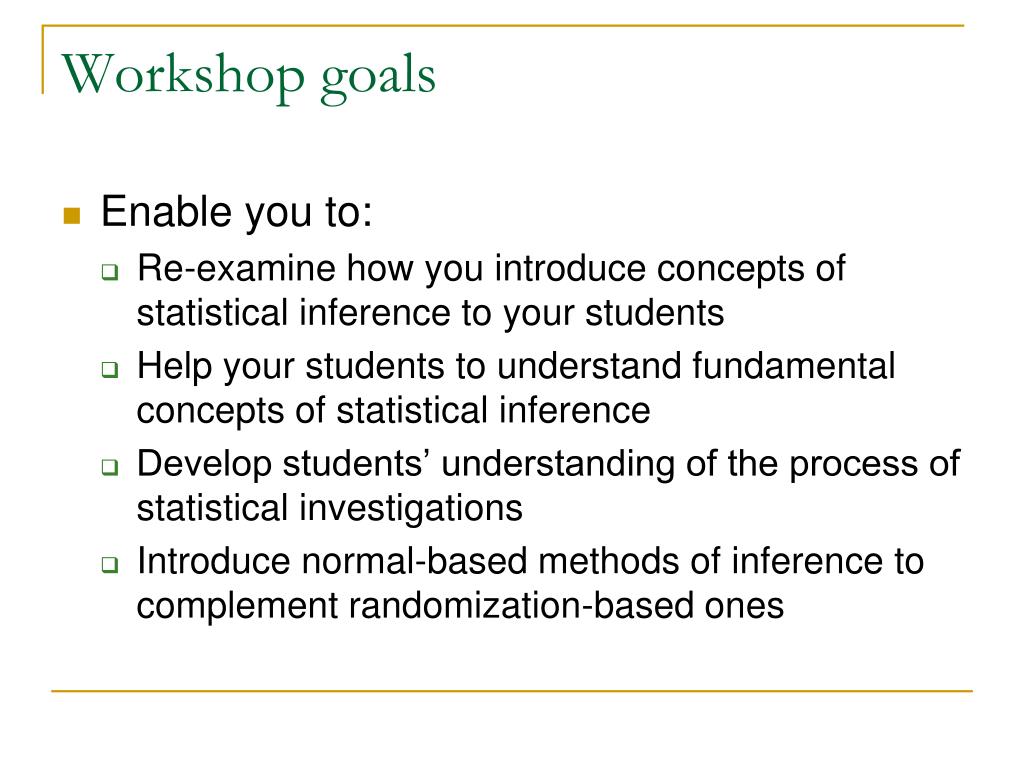 Workshop goals

Enable you to:

Re-examine how you introduce concepts of statistical inference to your students

Help your students to understand fundamental concepts of statistical inference

Develop students’ understanding of the process of statistical investigations

Introduce normal-based methods of inference to complement randomization-based ones